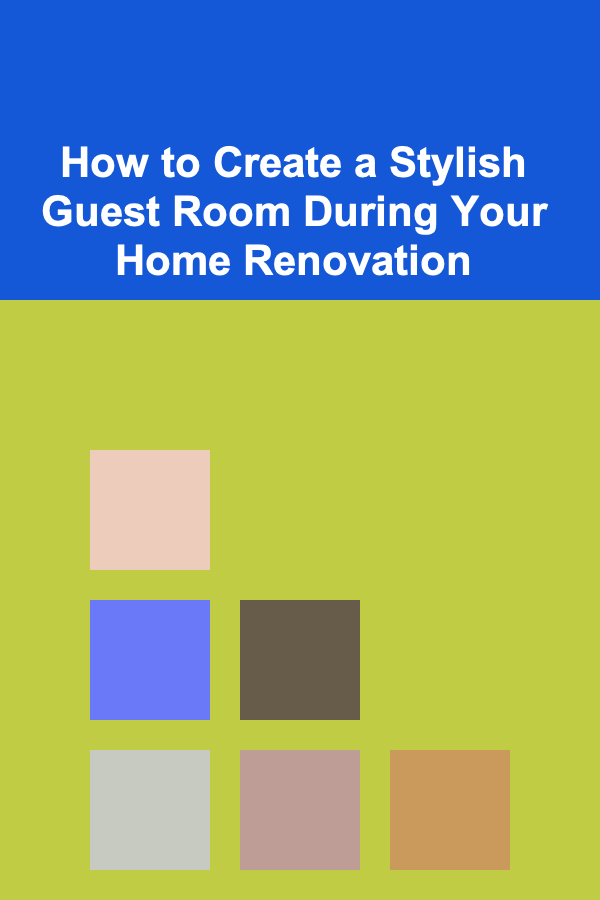 How to Create a Stylish Guest Room During Your Home Renovation